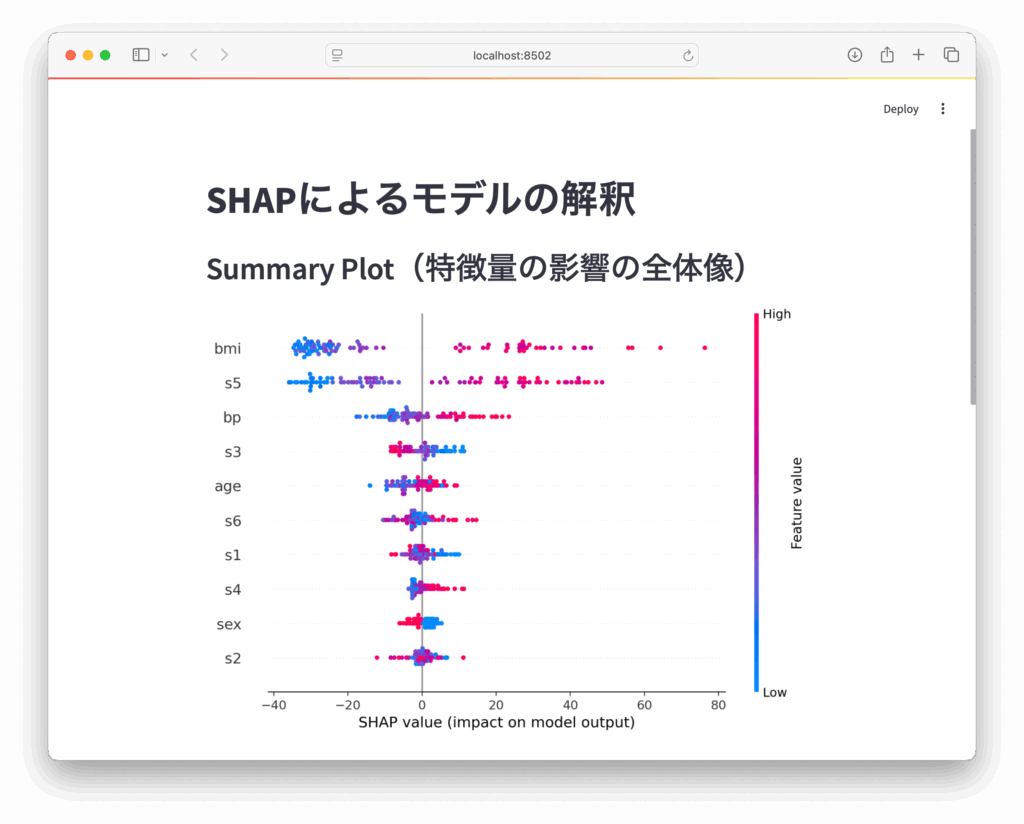 localhost:8502

Deploy

SHAPによるモデルの解釈

Summary Plot（特徴量の影響の全体像）

bmi
s5
bp
s3
age
s6
s1
s4
sex
s2

−40 −20 0 20 40 60 80
SHAP value (impact on model output)

High
Feature value
Low